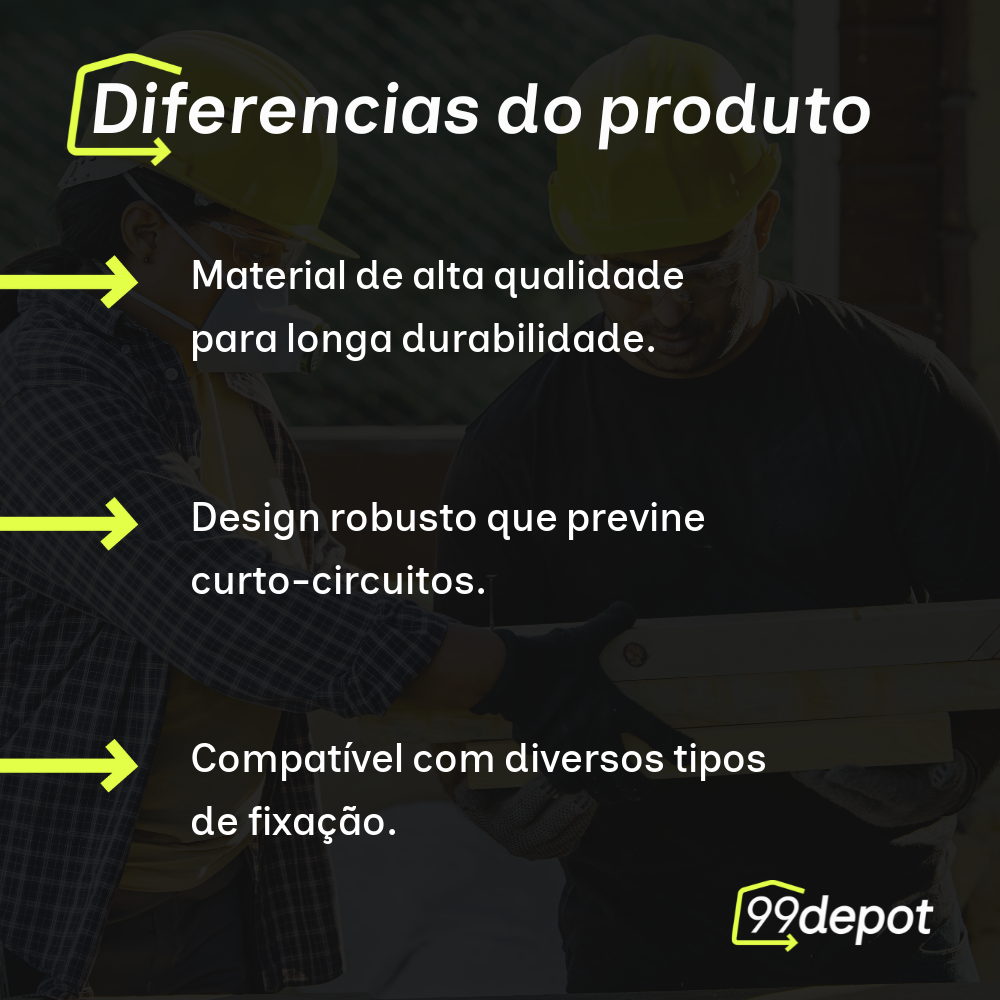 Diferencias do produto

Material de alta qualidade para longa durabilidade.

Design robusto que previne curto-circuitos.

Compatível com diversos tipos de fixação.

99depot